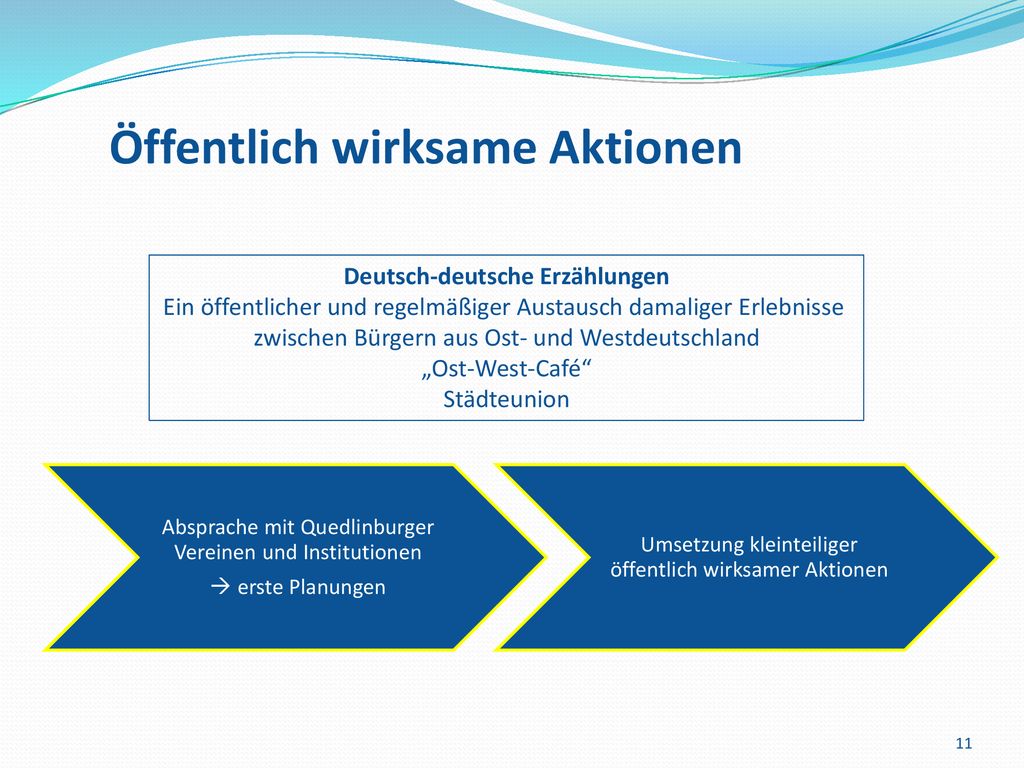 Öffentlich wirksame Aktionen

Deutsch-deutsche Erzählungen
Ein öffentlicher und regelmäßiger Austausch damaliger Erlebnisse zwischen Bürgern aus Ost- und Westdeutschland
„Ost-West-Café“
Städteunion

Absprache mit Quedlinburger Vereinen und Institutionen
→ erste Planungen

Umsetzung kleinteiliger öffentlich wirksamer Aktionen

11